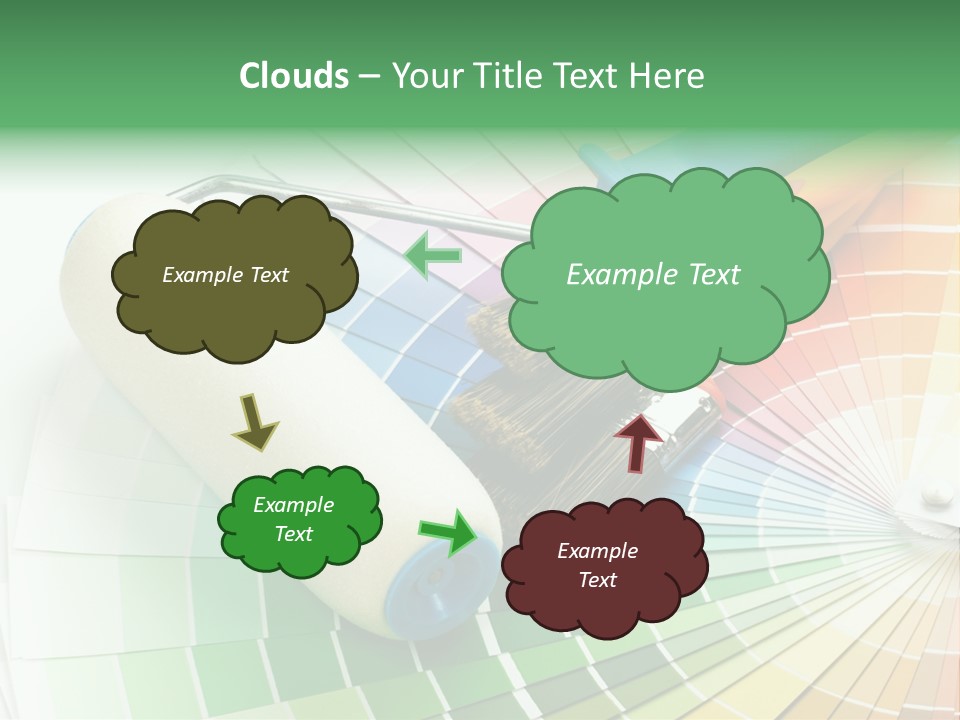 Clouds – Your Title Text Here

Example Text

Example Text

Example Text

Example Text